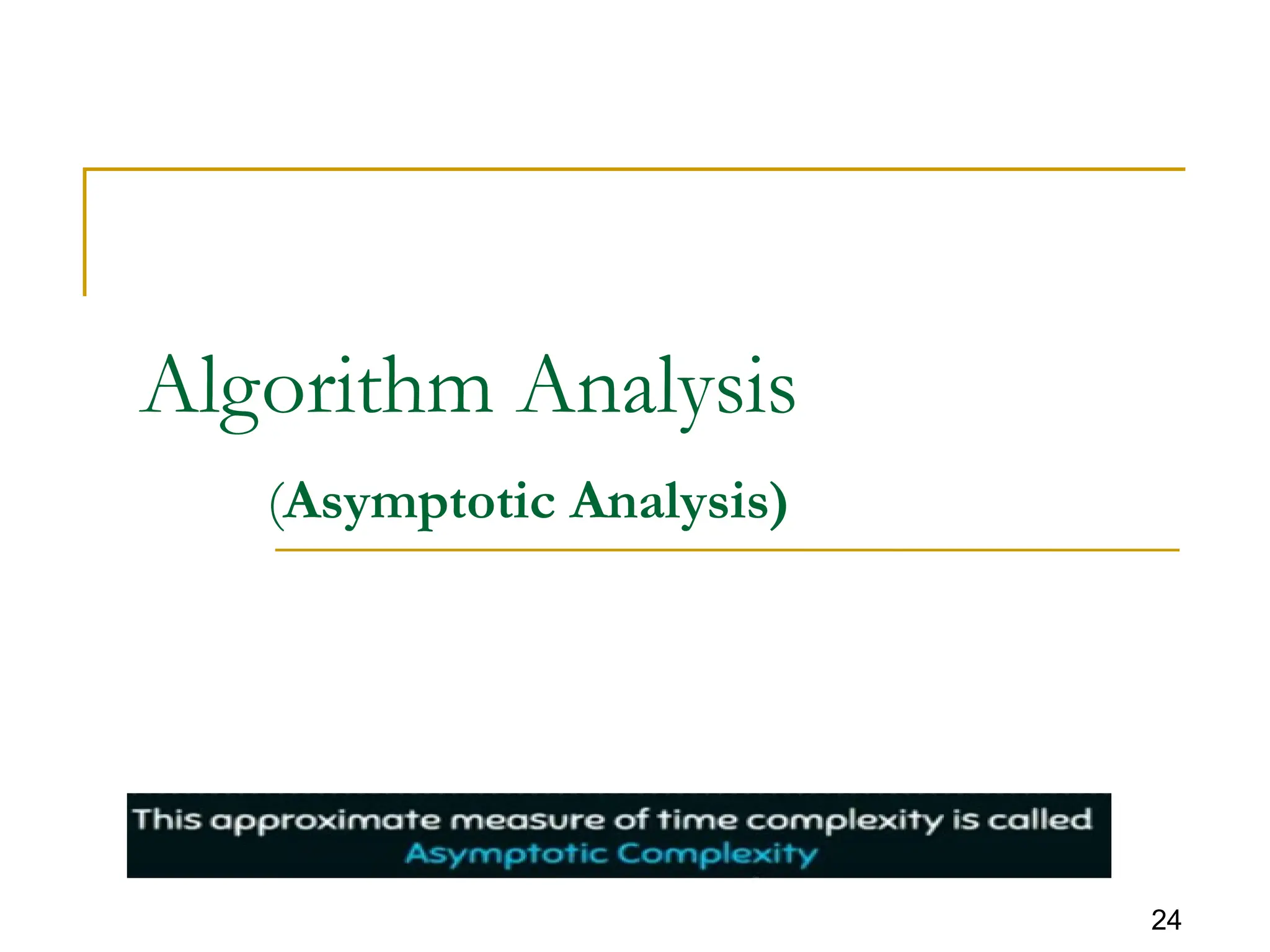 Algorithm Analysis

(Asymptotic Analysis)

This approximate measure of time complexity is called Asymptotic Complexity

24